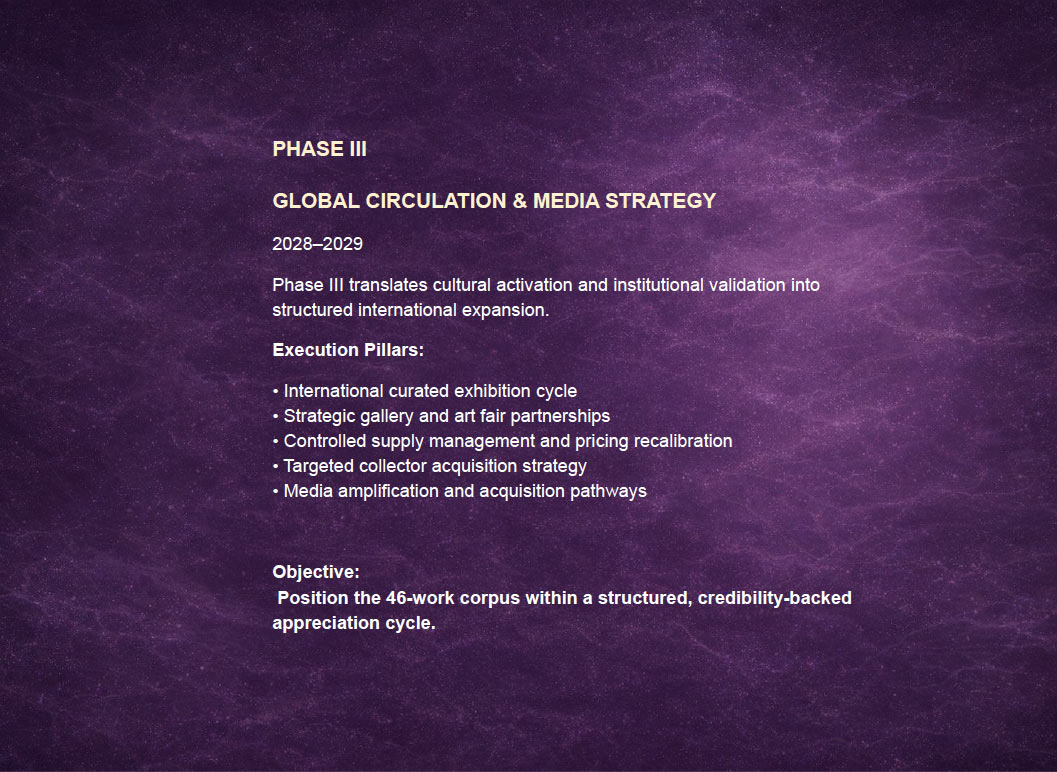 PHASE III

GLOBAL CIRCULATION & MEDIA STRATEGY

2028–2029

Phase III translates cultural activation and institutional validation into structured international expansion.

Execution Pillars:

• International curated exhibition cycle
• Strategic gallery and art fair partnerships
• Controlled supply management and pricing recalibration
• Targeted collector acquisition strategy
• Media amplification and acquisition pathways

Objective:
Position the 46-work corpus within a structured, credibility-backed appreciation cycle.